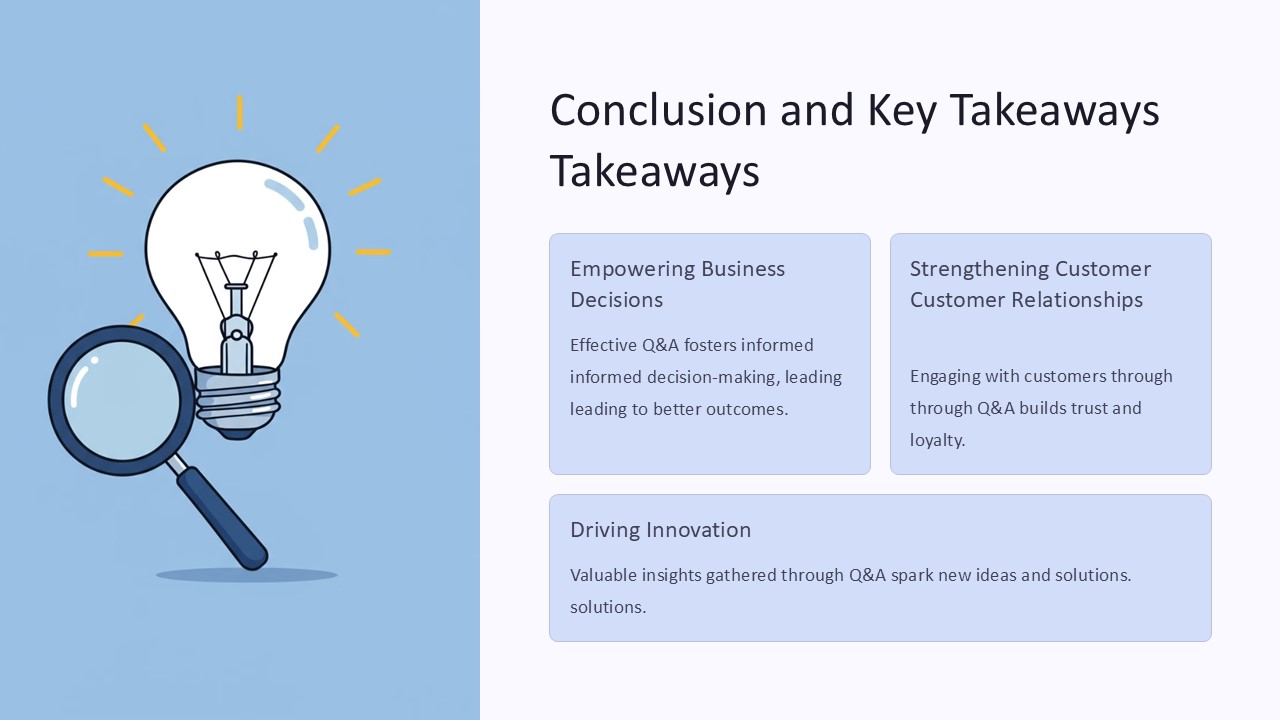 Conclusion and Key Takeaways Takeaways

Empowering Business Decisions

Effective Q&A fosters informed informed decision-making, leading leading to better outcomes.

Strengthening Customer Customer Relationships

Engaging with customers through through Q&A builds trust and loyalty.

Driving Innovation

Valuable insights gathered through Q&A spark new ideas and solutions. solutions.